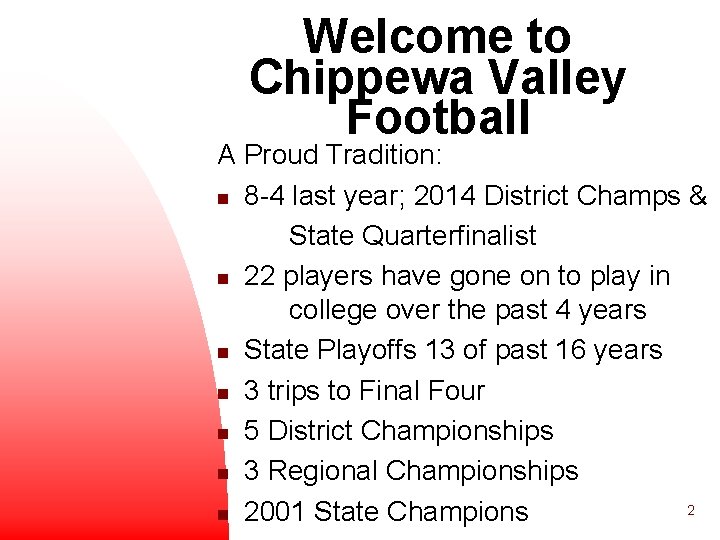 Welcome to Chippewa Valley Football

A Proud Tradition:

- 8-4 last year; 2014 District Champs & State Quarterfinalist
- 22 players have gone on to play in college over the past 4 years
- State Playoffs 13 of past 16 years
- 3 trips to Final Four
- 5 District Championships
- 3 Regional Championships
- 2001 State Champions

2